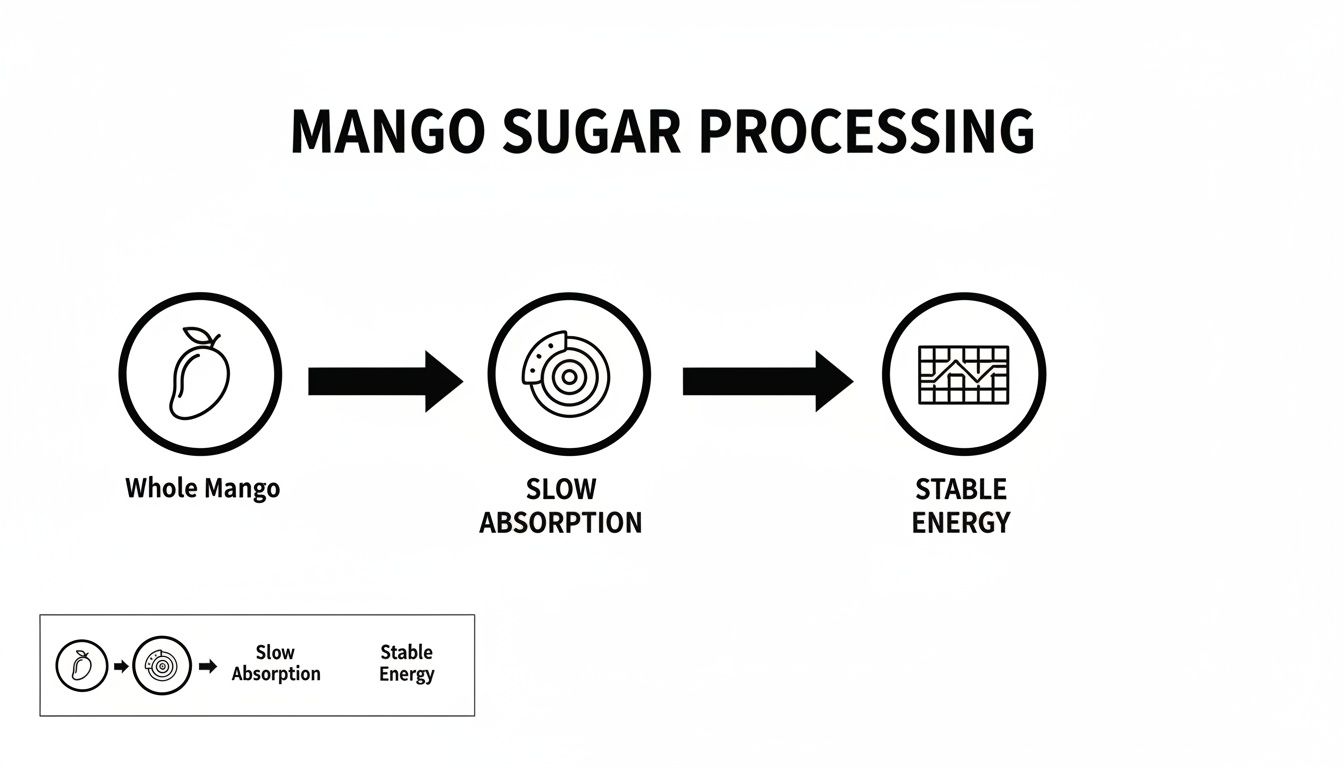 MANGO SUGAR PROCESSING

Whole Mango

SLOW ABSORPTION

STABLE ENERGY

Slow Absorption

Stable Energy